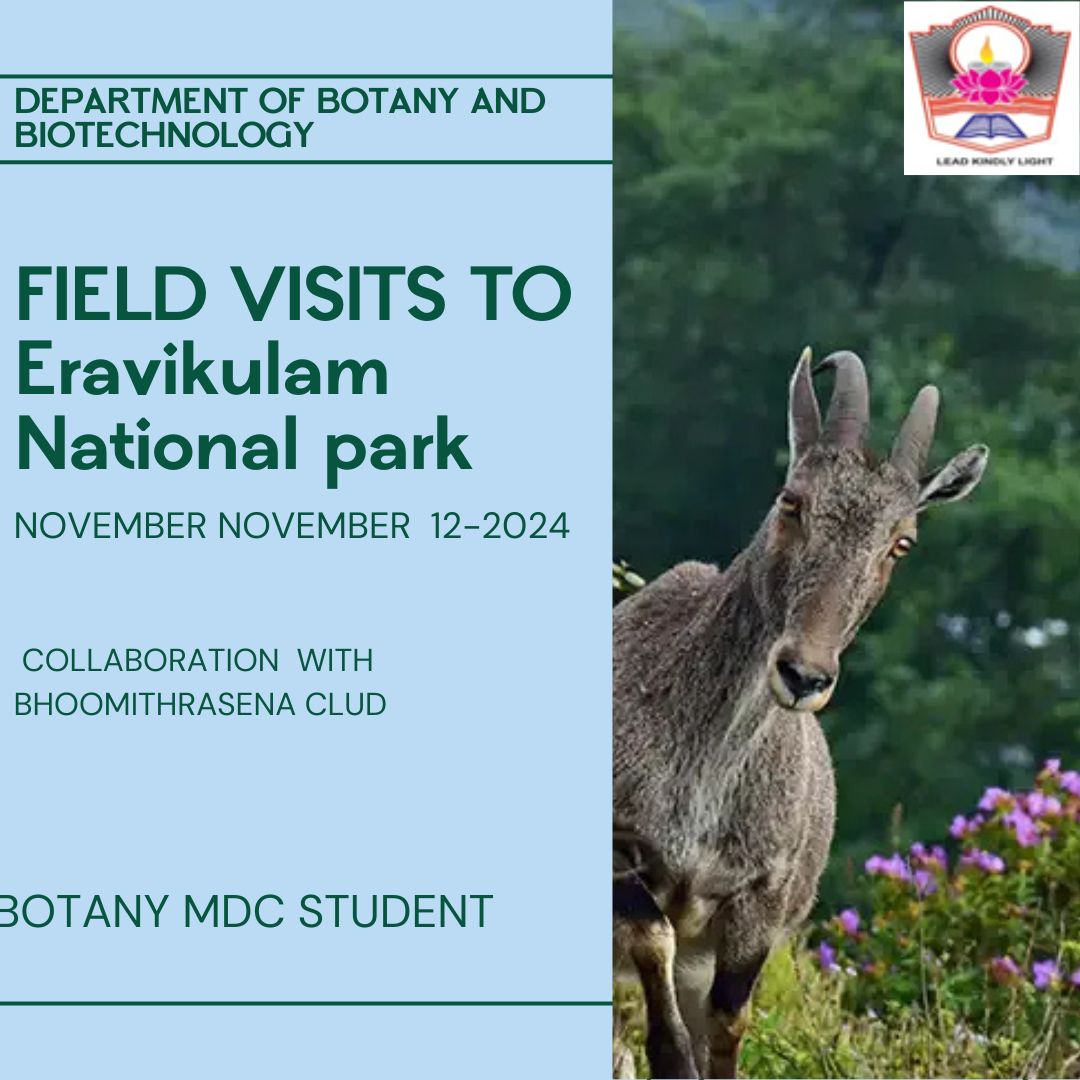 DEPARTMENT OF BOTANY AND BIOTECHNOLOGY

LEAD KINDLY LIGHT

FIELD VISITS TO Eravikulam National park

NOVEMBER NOVEMBER 12-2024

COLLABORATION WITH BHOOMITHRASENA CLUD

BOTANY MDC STUDENT